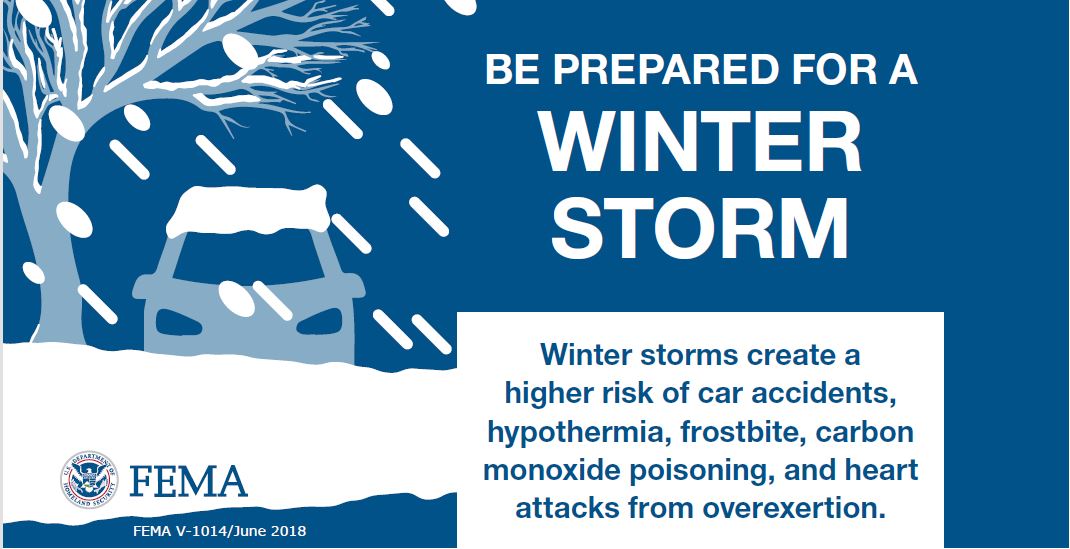 BE PREPARED FOR A
WINTER
STORM

Winter storms create a higher risk of car accidents, hypothermia, frostbite, carbon monoxide poisoning, and heart attacks from overexertion.

U.S. DEPARTMENT OF HOMELAND SECURITY

FEMA

FEMA V-1014/June 2018